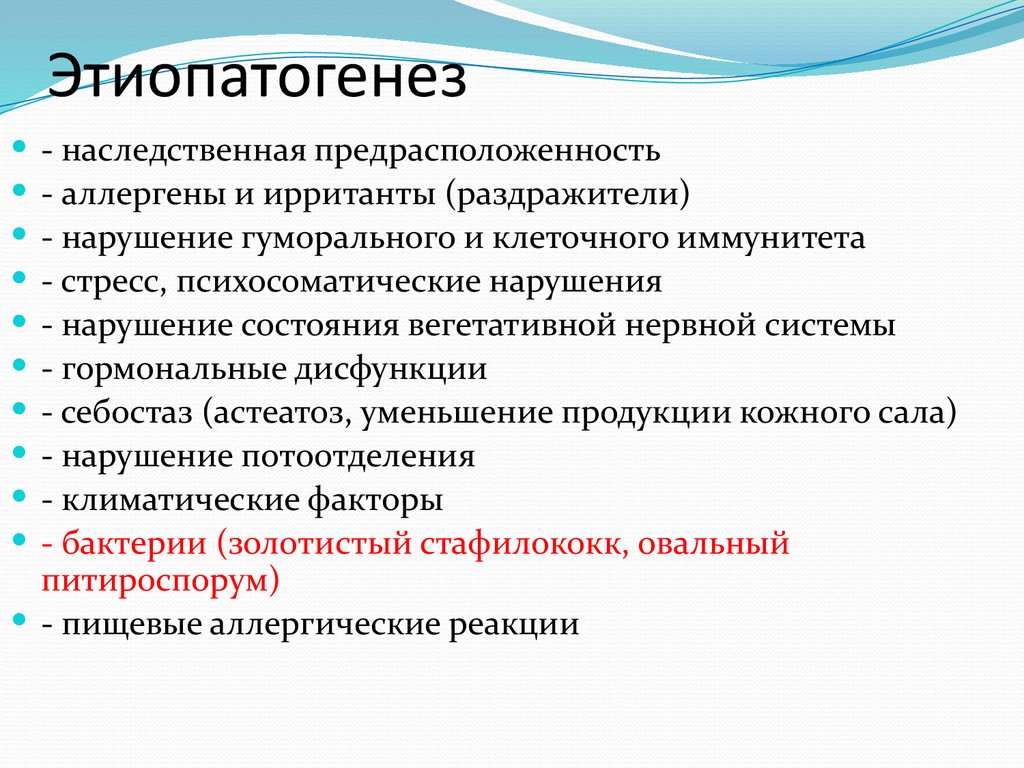 Этиопатогенез

- наследственная предрасположенность
- аллергены и ирританты (раздражители)
- нарушение гуморального и клеточного иммунитета
- стресс, психосоматические нарушения
- нарушение состояния вегетативной нервной системы
- гормональные дисфункции
- себостаз (астеатоз, уменьшение продукции кожного сала)
- нарушение потоотделения
- климатические факторы
- бактерии (золотистый стафилококк, овальный питироспорум)
- пищевые аллергические реакции